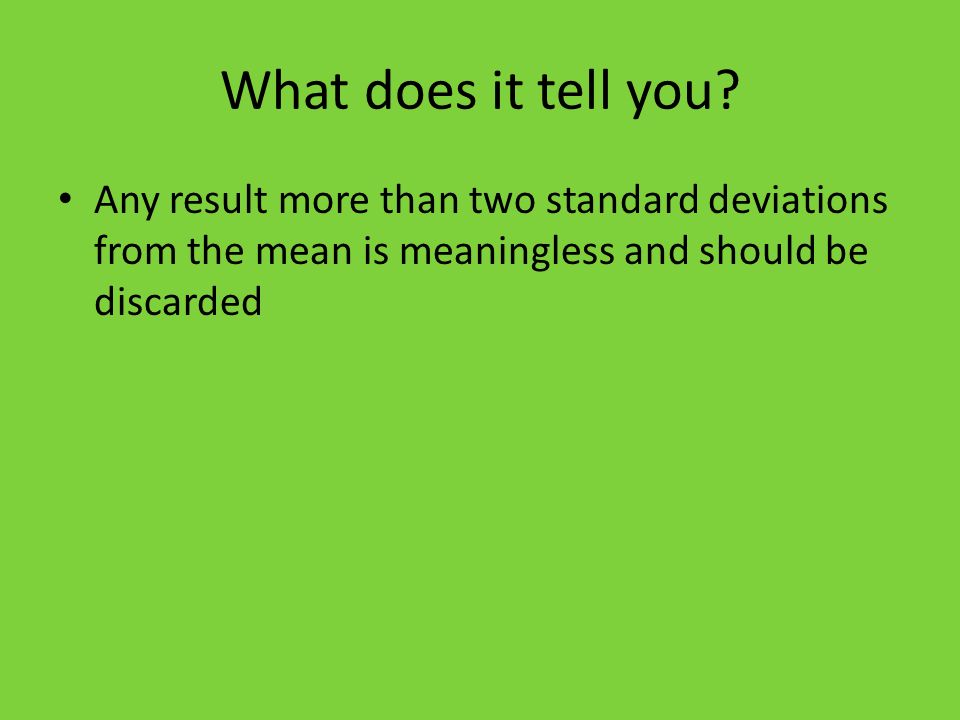 What does it tell you?

• Any result more than two standard deviations from the mean is meaningless and should be discarded